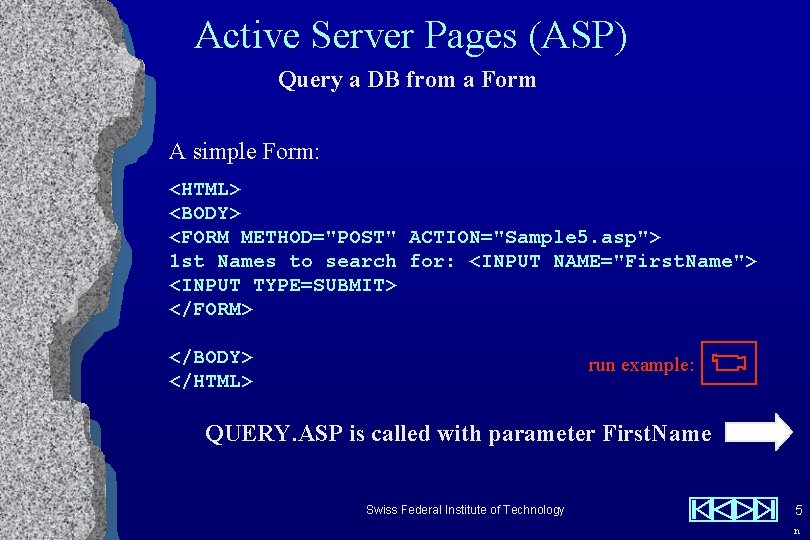 Active Server Pages (ASP)

Query a DB from a Form

A simple Form:

<HTML>
<BODY>
<FORM METHOD="POST" ACTION="Sample5.asp">
1st Names to search for: <INPUT NAME="FirstName">
<INPUT TYPE=SUBMIT>
</FORM>

</BODY>
</HTML>

run example:

QUERY.ASP is called with parameter FirstName

Swiss Federal Institute of Technology

5

n